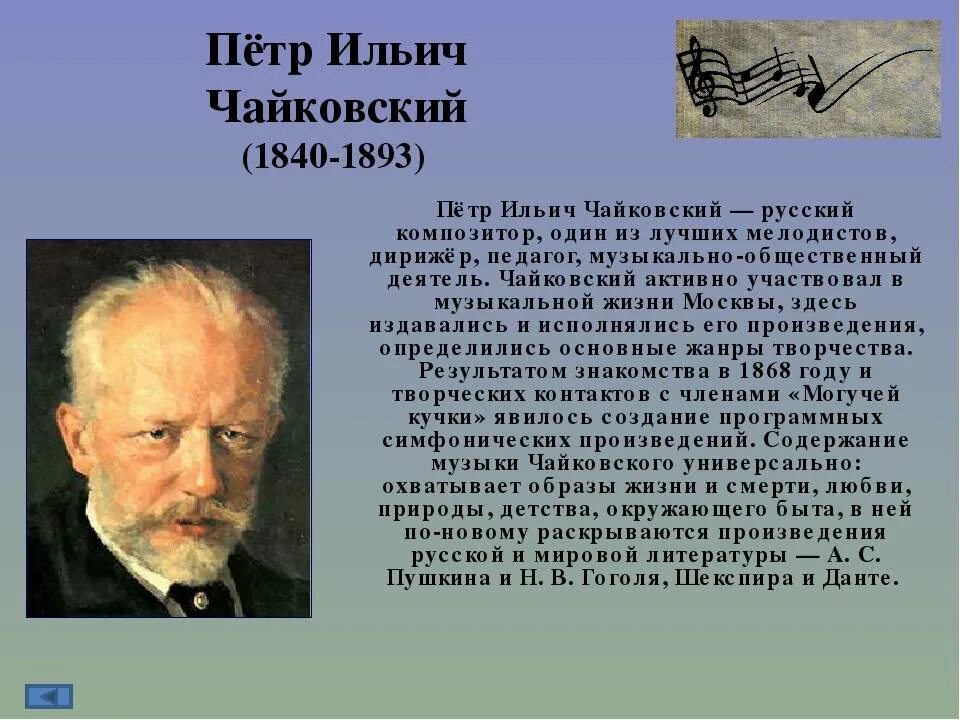 Пётр Ильич Чайковский (1840-1893)

Пётр Ильич Чайковский — русский композитор, один из лучших мелодистов, дирижёр, педагог, музыкально-общественный деятель. Чайковский активно участвовал в музыкальной жизни Москвы, здесь издавались и исполнялись его произведения, определились основные жанры творчества. Результатом знакомства в 1868 году и творческих контактов с членами «Могучей кучки» явилось создание программных симфонических произведений. Содержание музыки Чайковского универсально: охватывает образы жизни и смерти, любви, природы, детства, окружающего быта, в ней по-новому раскрываются произведения русской и мировой литературы — А. С. Пушкина и Н. В. Гоголя, Шекспира и Данте.